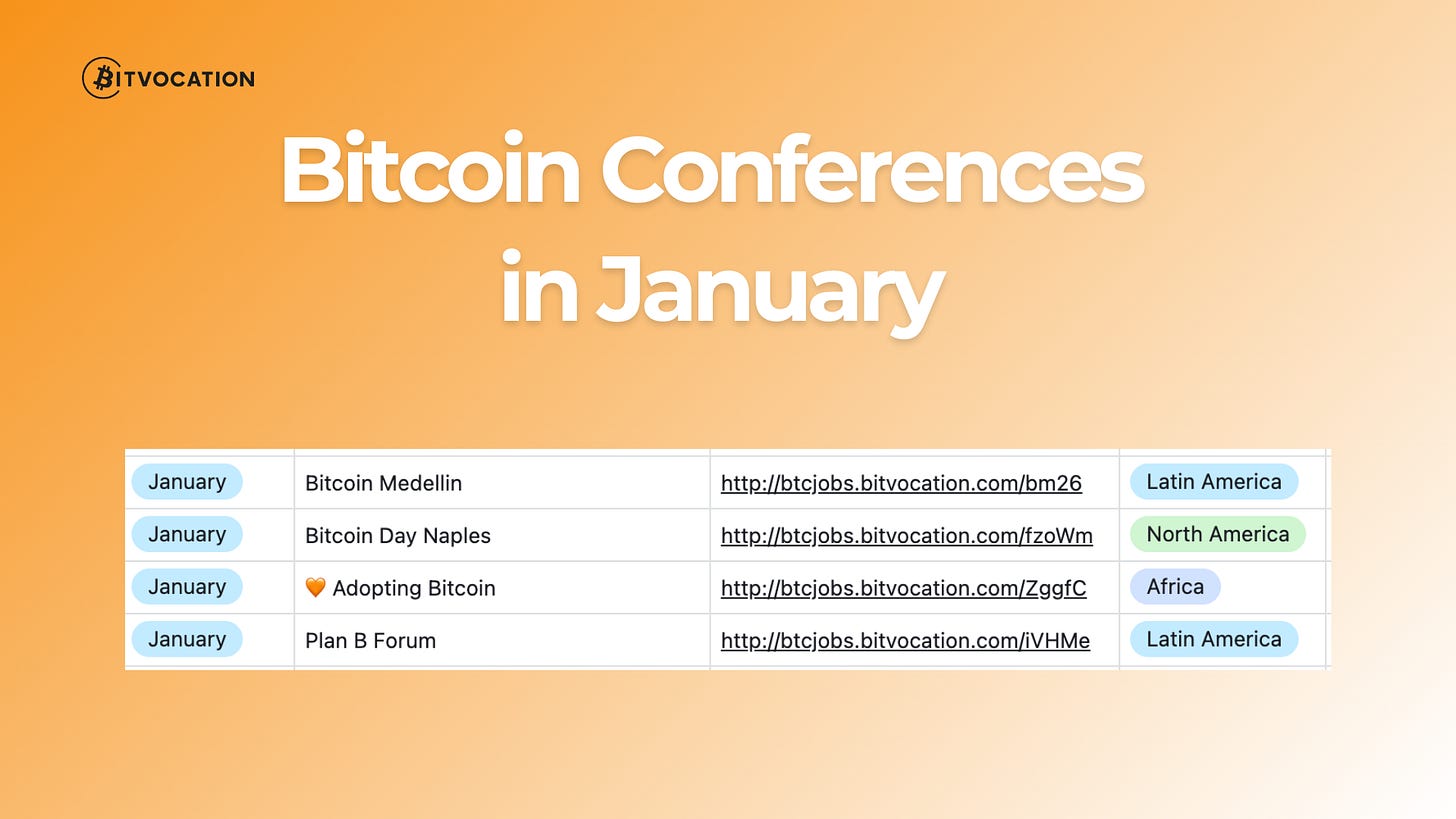 BITVOCATION

Bitcoin Conferences in January

| | | | |
|---|---|---|---|
| January | Bitcoin Medellin | http://btcjobs.bitvocation.com/bm26 | Latin America |
| January | Bitcoin Day Naples | http://btcjobs.bitvocation.com/fzoWm | North America |
| January | 🧡 Adopting Bitcoin | http://btcjobs.bitvocation.com/ZggfC | Africa |
| January | Plan B Forum | http://btcjobs.bitvocation.com/iVHMe | Latin America |